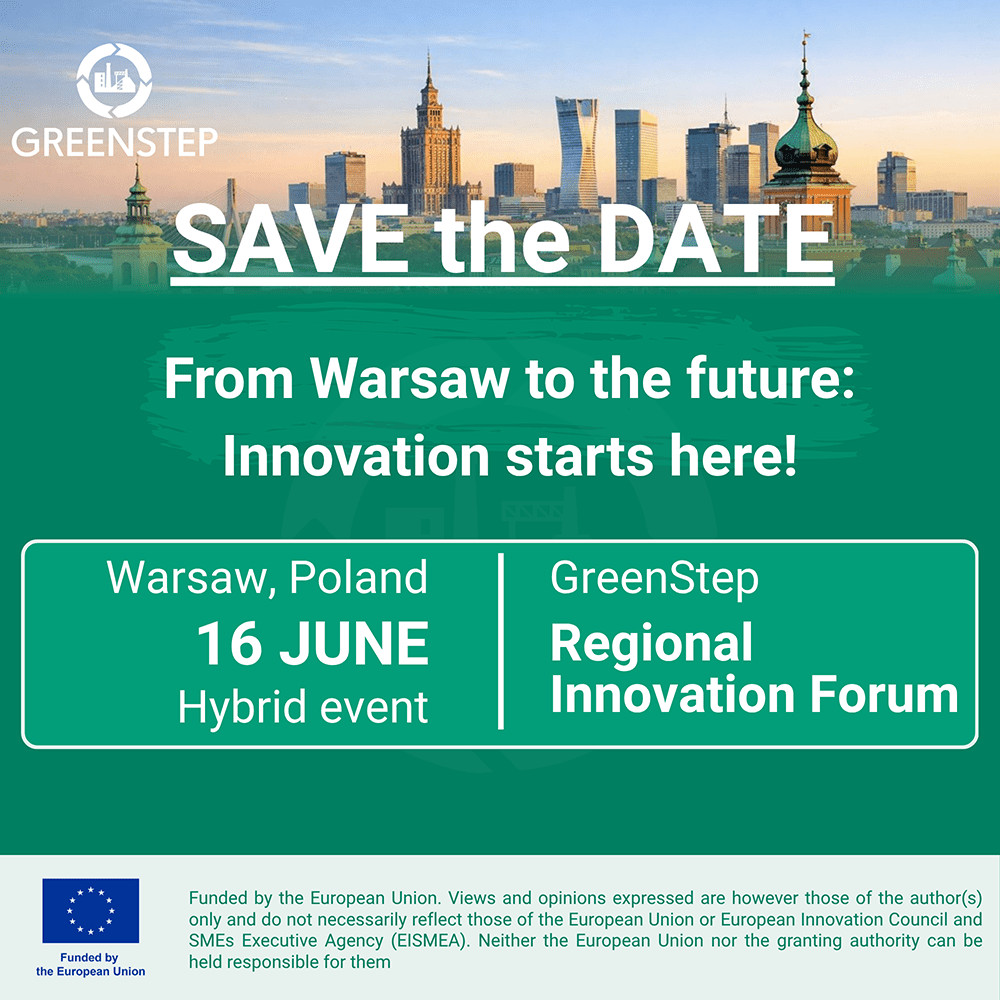 GREENSTEP

SAVE the DATE

From Warsaw to the future: Innovation starts here!

Warsaw, Poland
16 JUNE
Hybrid event

GreenStep
Regional Innovation Forum

Funded by the European Union

Funded by the European Union. Views and opinions expressed are however those of the author(s) only and do not necessarily reflect those of the European Union or European Innovation Council and SMEs Executive Agency (EISMEA). Neither the European Union nor the granting authority can be held responsible for them